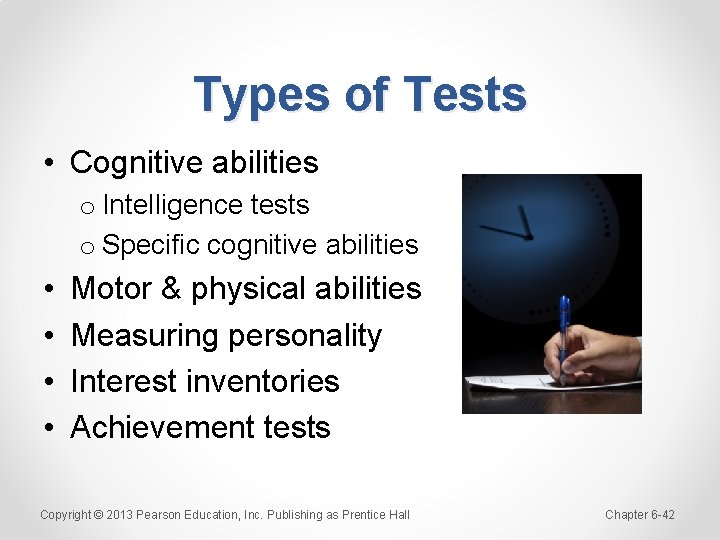 Types of Tests

• Cognitive abilities
  o Intelligence tests
  o Specific cognitive abilities
• Motor & physical abilities
• Measuring personality
• Interest inventories
• Achievement tests

Copyright © 2013 Pearson Education, Inc. Publishing as Prentice Hall

Chapter 6-42